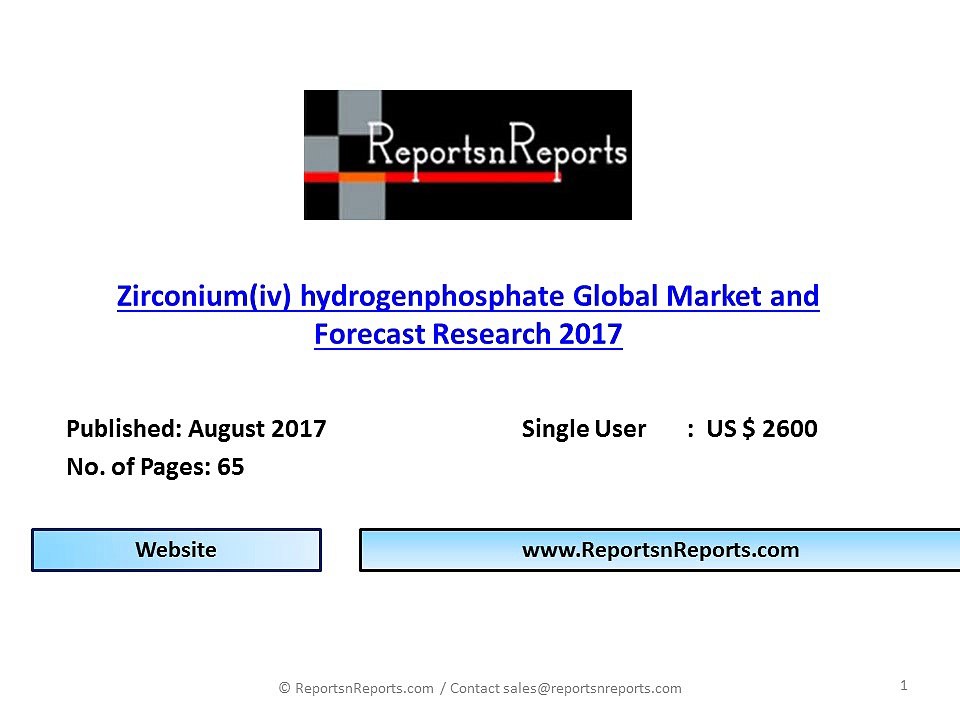 ReportsnReports

Zirconium(iv) hydrogenphosphate Global Market and Forecast Research 2017

Published: August 2017

Single User : US $ 2600

No. of Pages: 65

Website

www.ReportsnReports.com

© ReportsnReports.com / Contact sales@reportsnreports.com

1